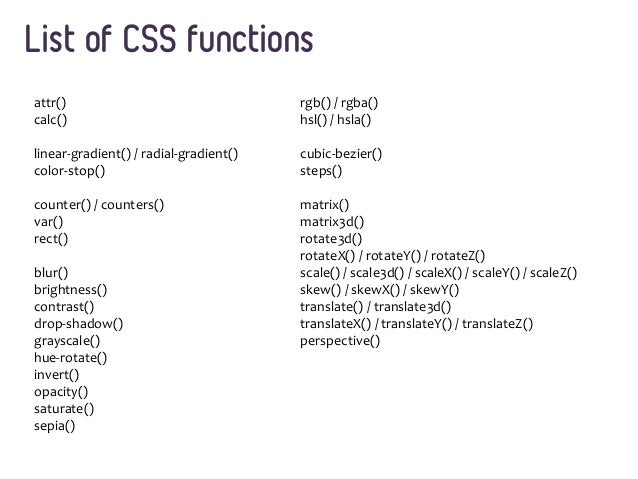 List of CSS functions

attr()
calc()

linear-gradient() / radial-gradient()
color-stop()

counter() / counters()
var()
rect()

blur()
brightness()
contrast()
drop-shadow()
grayscale()
hue-rotate()
invert()
opacity()
saturate()
sepia()

rgb() / rgba()
hsl() / hsla()

cubic-bezier()
steps()

matrix()
matrix3d()
rotate3d()
rotateX() / rotateY() / rotateZ()
scale() / scale3d() / scaleX() / scaleY() / scaleZ()
skew() / skewX() / skewY()
translate() / translate3d()
translateX() / translateY() / translateZ()
perspective()